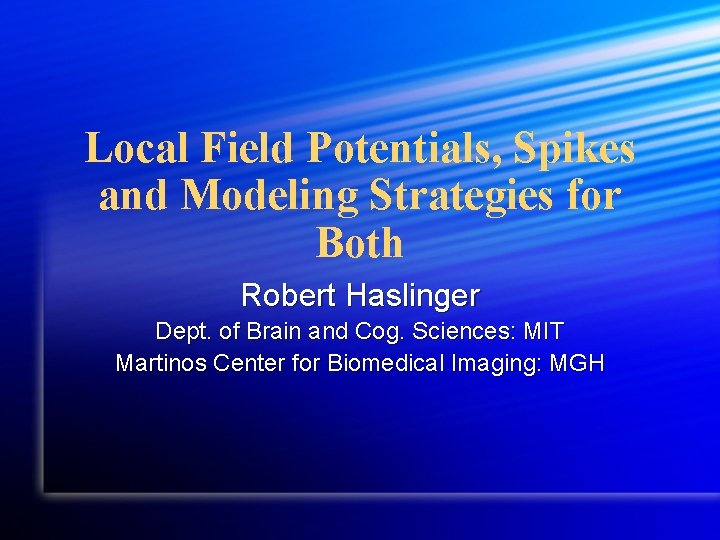 Local Field Potentials, Spikes and Modeling Strategies for Both

Robert Haslinger

Dept. of Brain and Cog. Sciences: MIT

Martinos Center for Biomedical Imaging: MGH